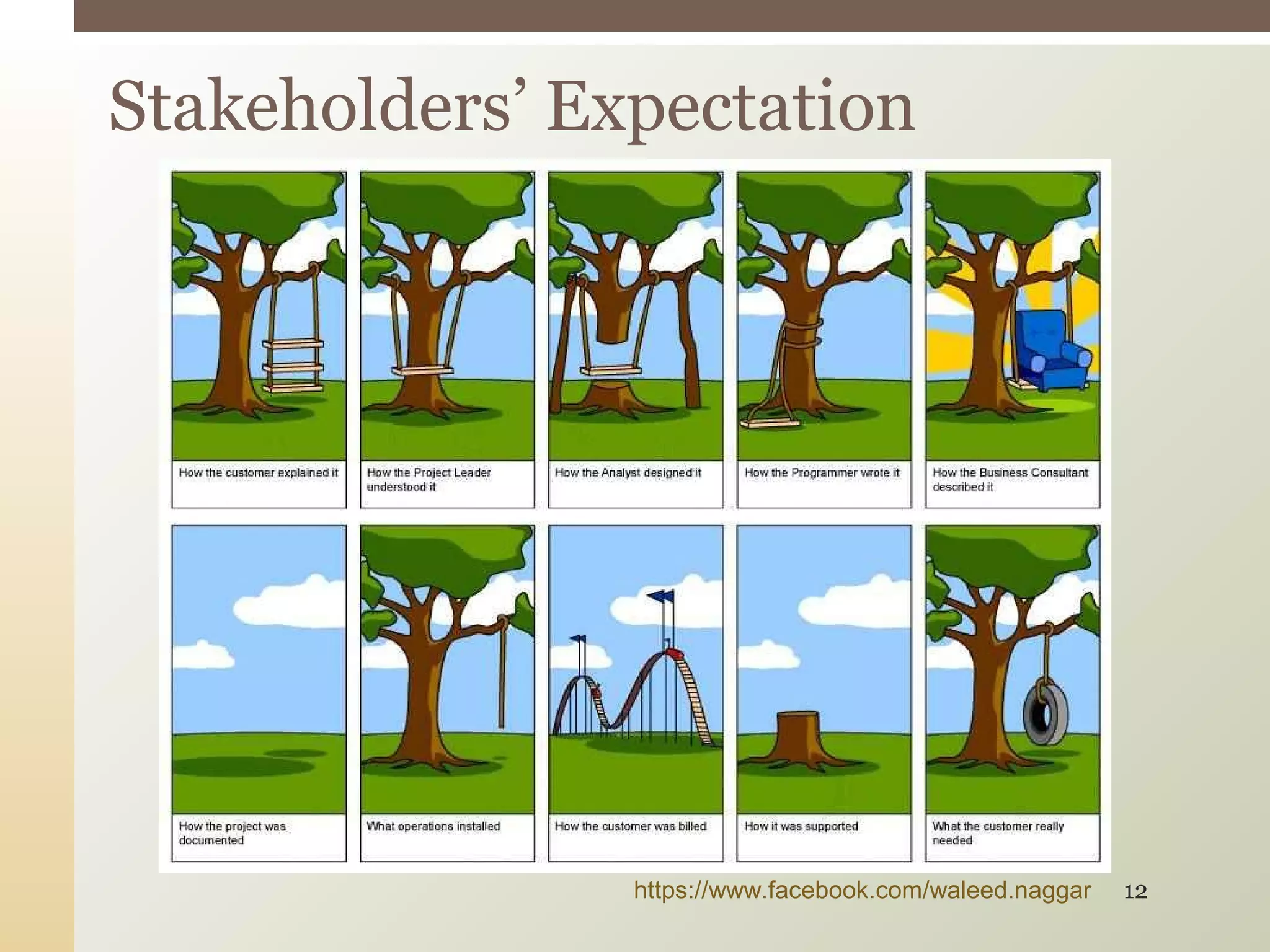 Stakeholders' Expectation

How the customer explained it

How the Project Leader understood it

How the Analyst designed it

How the Programmer wrote it

How the Business Consultant described it

How the project was documented

What operations installed

How the customer was billed

How it was supported

What the customer really needed

https://www.facebook.com/waleed.naggar

12